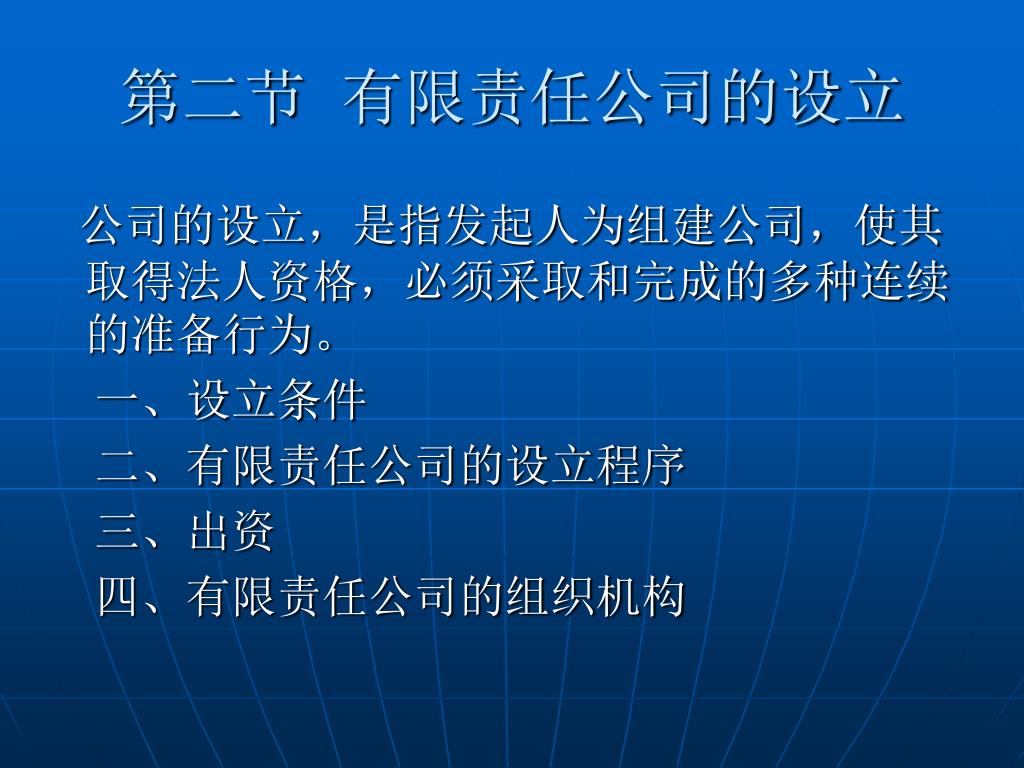 第二节 有限责任公司的设立

公司的设立，是指发起人为组建公司，使其取得法人资格，必须采取和完成的多种连续的准备行为。

一、设立条件

二、有限责任公司的设立程序

三、出资

四、有限责任公司的组织机构